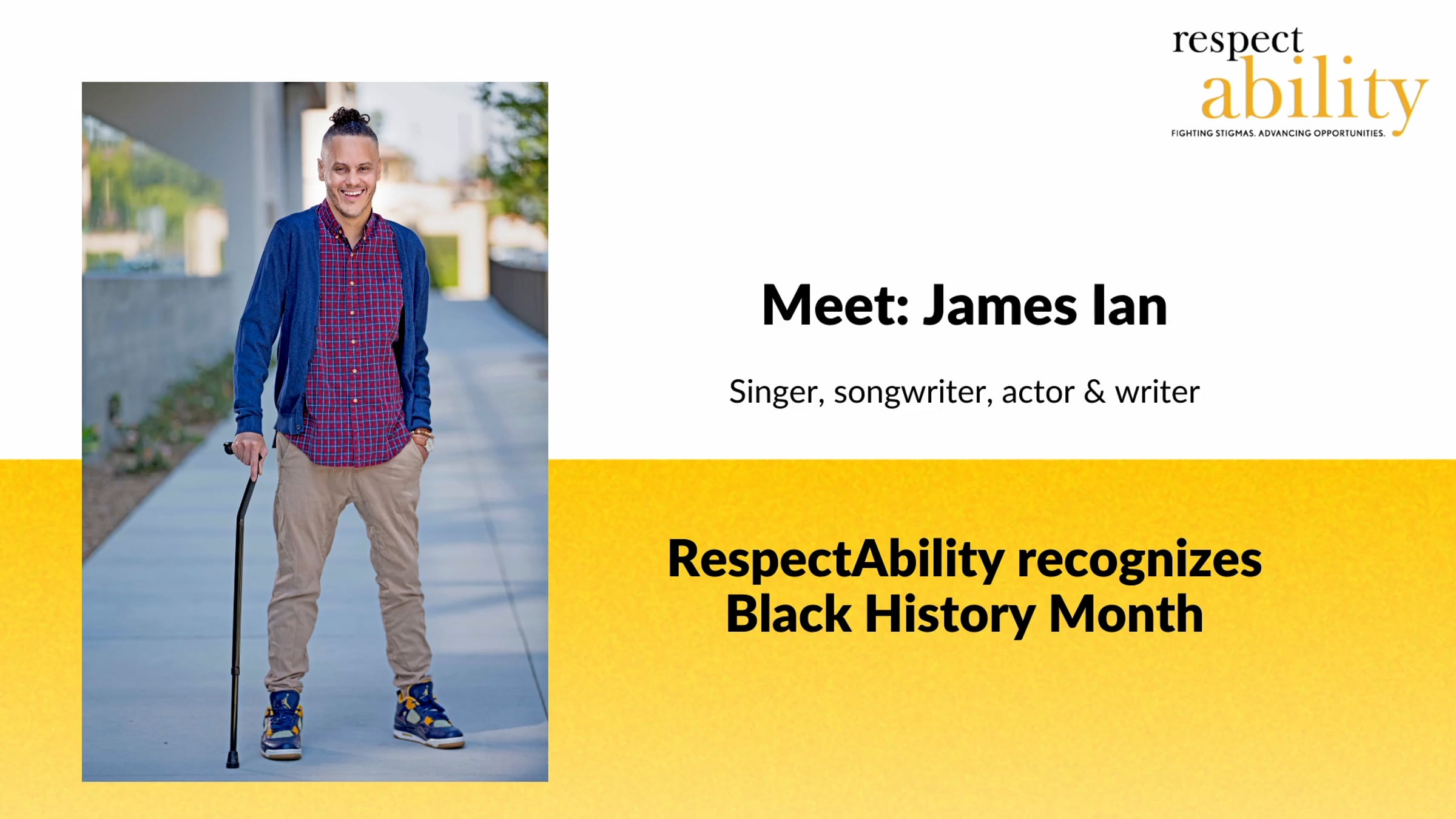 respect
ability
FIGHTING STIGMAS. ADVANCING OPPORTUNITIES.

Meet: James Ian

Singer, songwriter, actor & writer

RespectAbility recognizes Black History Month